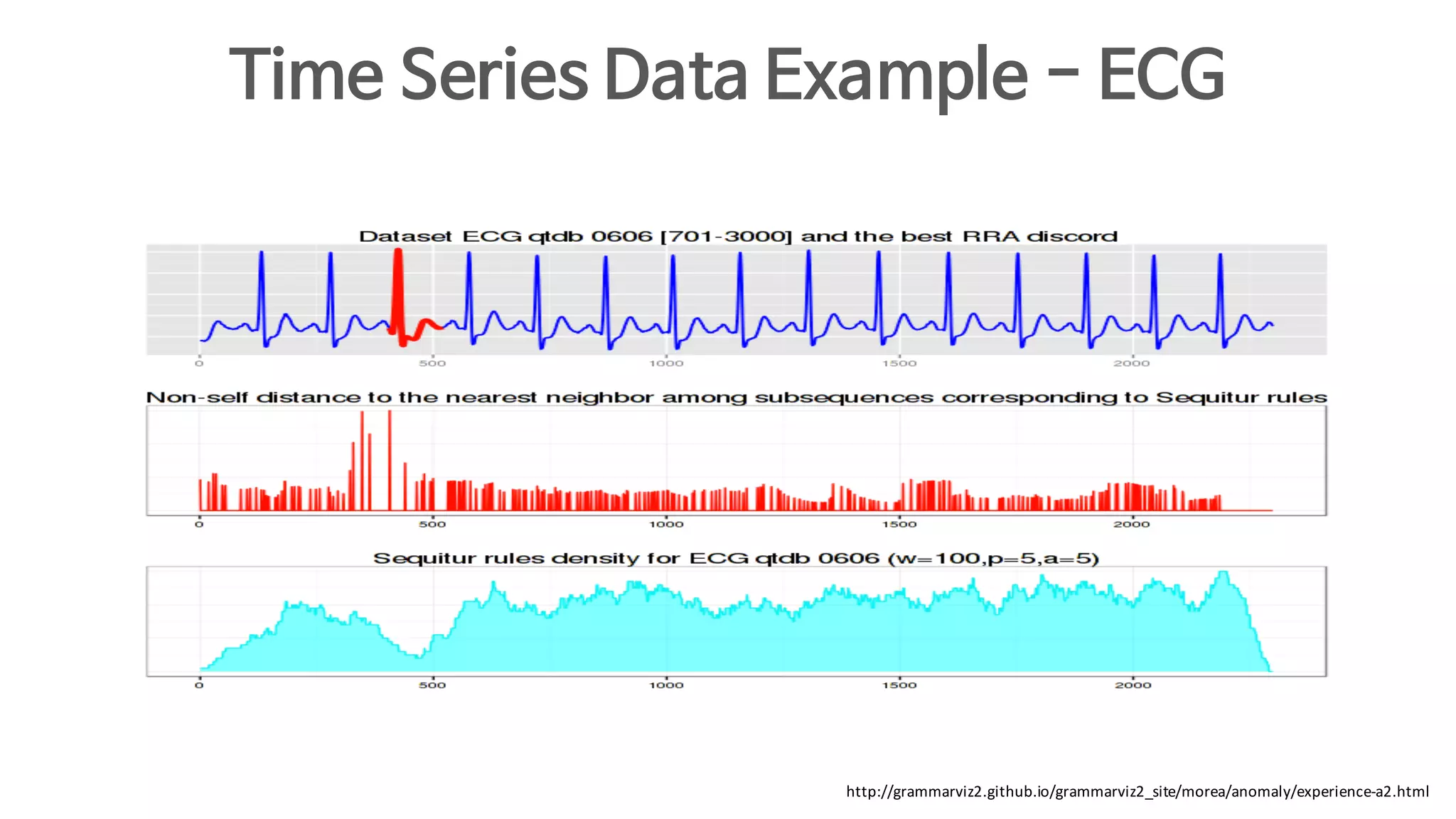 Time Series Data Example – ECG

Dataset ECG qtdb 0606 [701-3000] and the best RRA discord

0 500 1000 1500 2000

Non-self distance to the nearest neighbor among subsequences corresponding to Sequitur rules

0 500 1000 1500 2000

Sequitur rules density for ECG qtdb 0606 (w=100,p=5,a=5)

0 500 1000 1500 2000

http://grammarviz2.github.io/grammarviz2_site/morea/anomaly/experience-a2.html